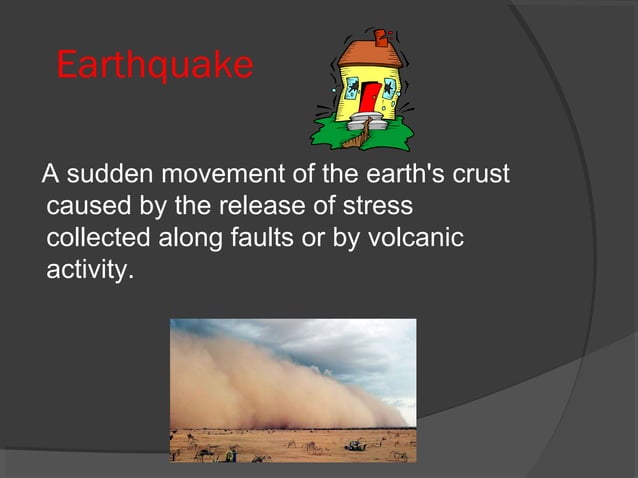 Earthquake

A sudden movement of the earth's crust caused by the release of stress collected along faults or by volcanic activity.